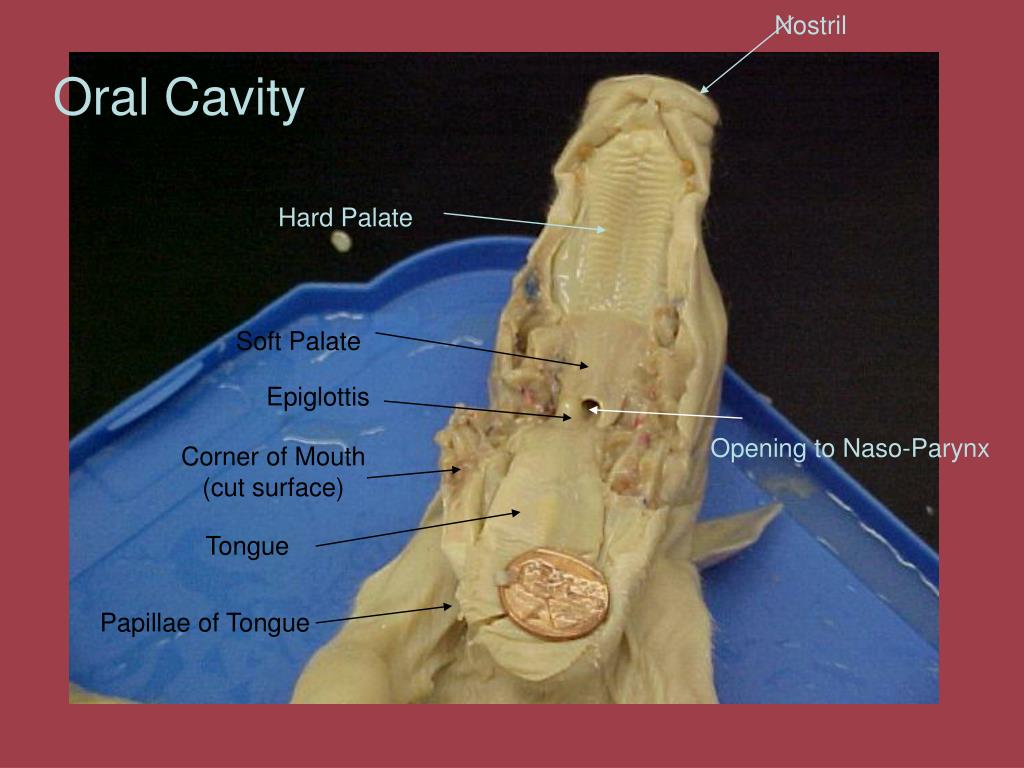 Nostril

Oral Cavity

Hard Palate

Soft Palate

Epiglottis

Opening to Naso-Parynx

Corner of Mouth (cut surface)

Tongue

Papillae of Tongue